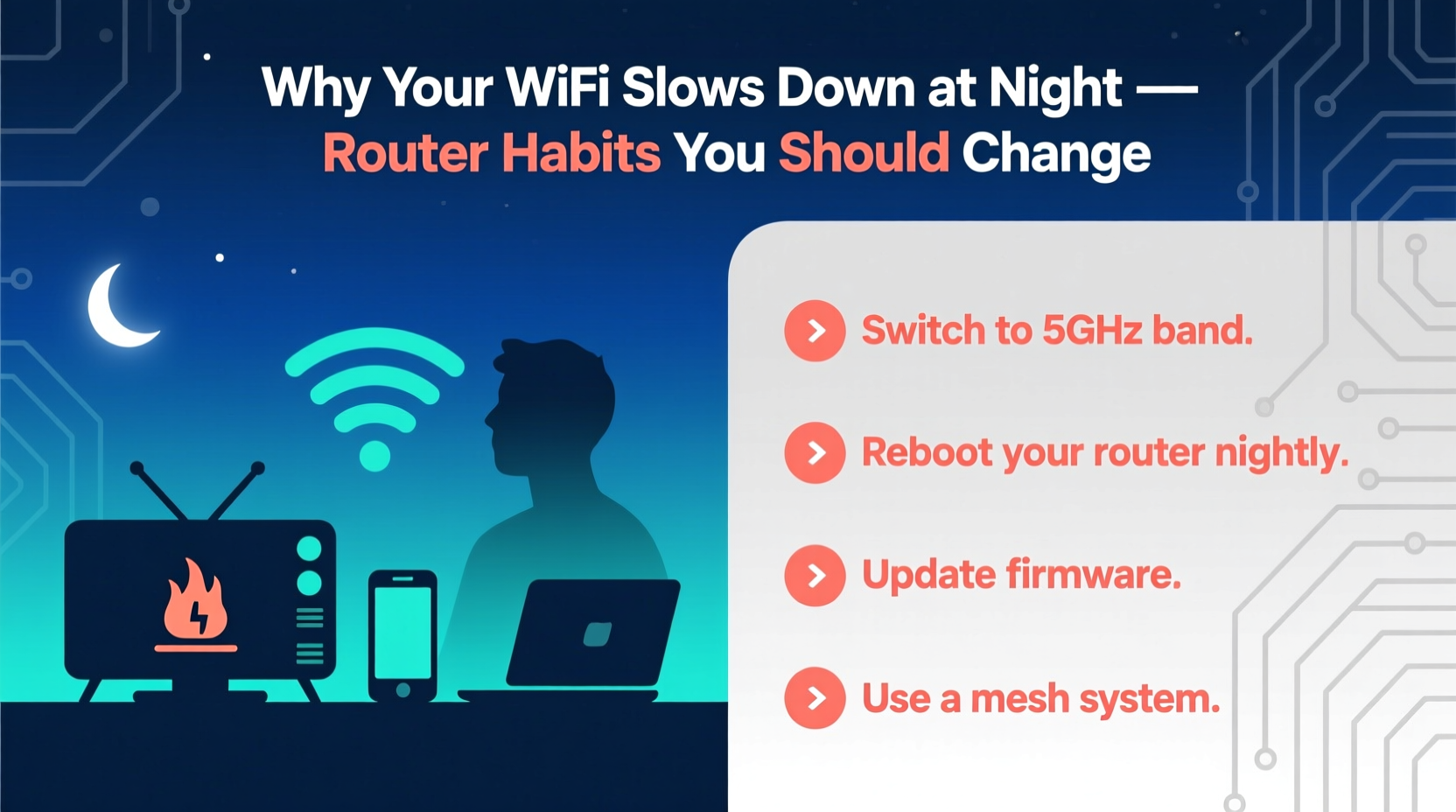 Why Your WiFi Slows Down at Night — Router Habits You Should Change

Switch to 5GHz band.

Reboot your router nightly.

Update firmware.

Use a mesh system.